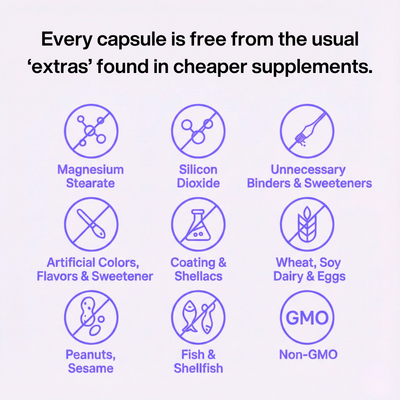 Every capsule is free from the usual ‘extras’ found in cheaper supplements.

Magnesium Stearate

Silicon Dioxide

Unnecessary Binders & Sweeteners

Artificial Colors, Flavors & Sweetener

Coating & Shellacs

Wheat, Soy Dairy & Eggs

Peanuts, Sesame

Fish & Shellfish

GMO

Non-GMO